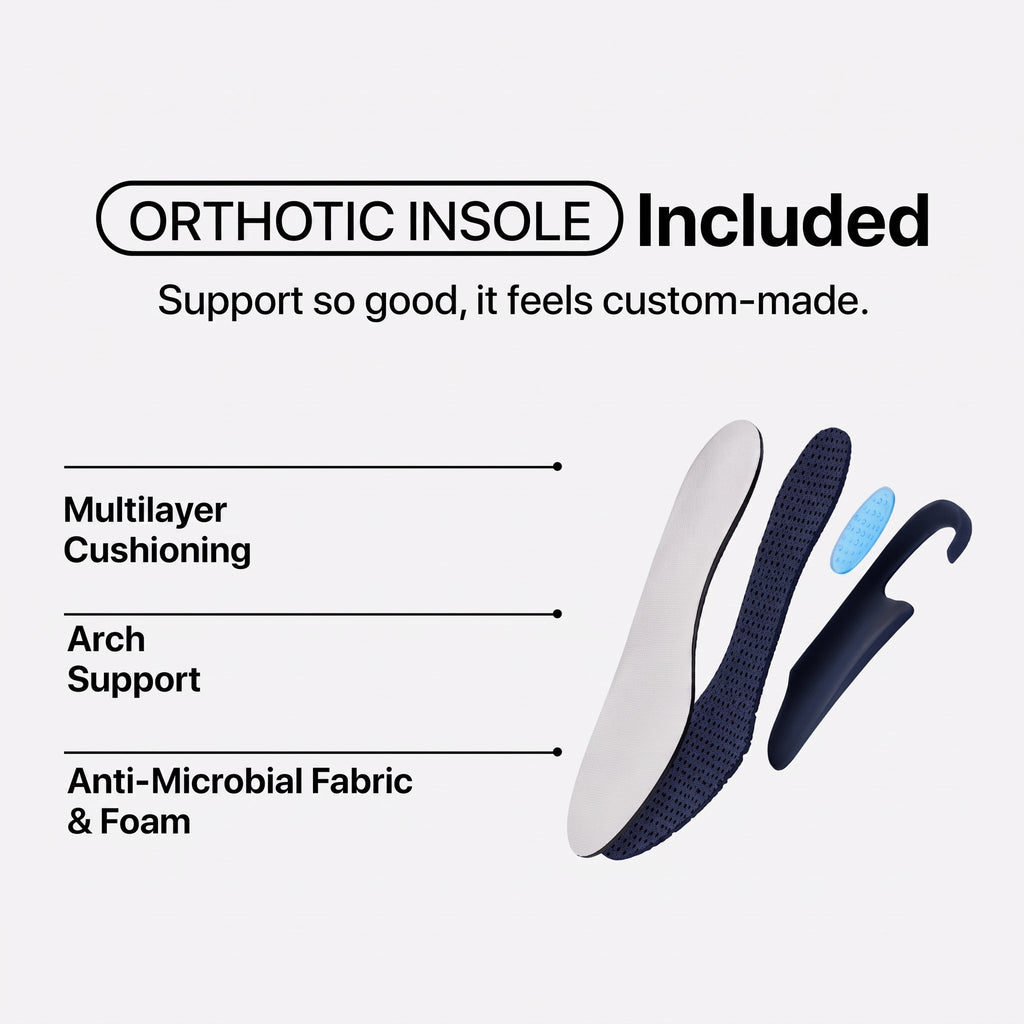 ORTHOTIC INSOLE Included

Support so good, it feels custom-made.

Multilayer Cushioning

Arch Support

Anti-Microbial Fabric & Foam